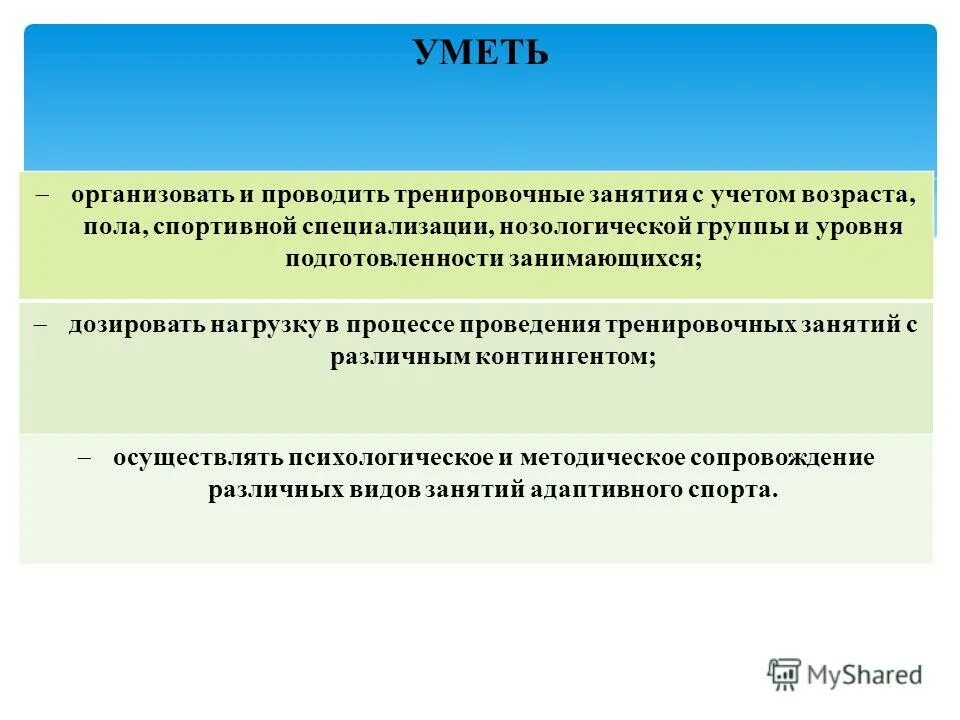 УМЕТЬ

– организовать и проводить тренировочные занятия с учетом возраста, пола, спортивной специализации, нозологической группы и уровня подготовленности занимающихся;

– дозировать нагрузку в процессе проведения тренировочных занятий с различным контингентом;

– осуществлять психологическое и методическое сопровождение различных видов занятий адаптивного спорта.

MyShared